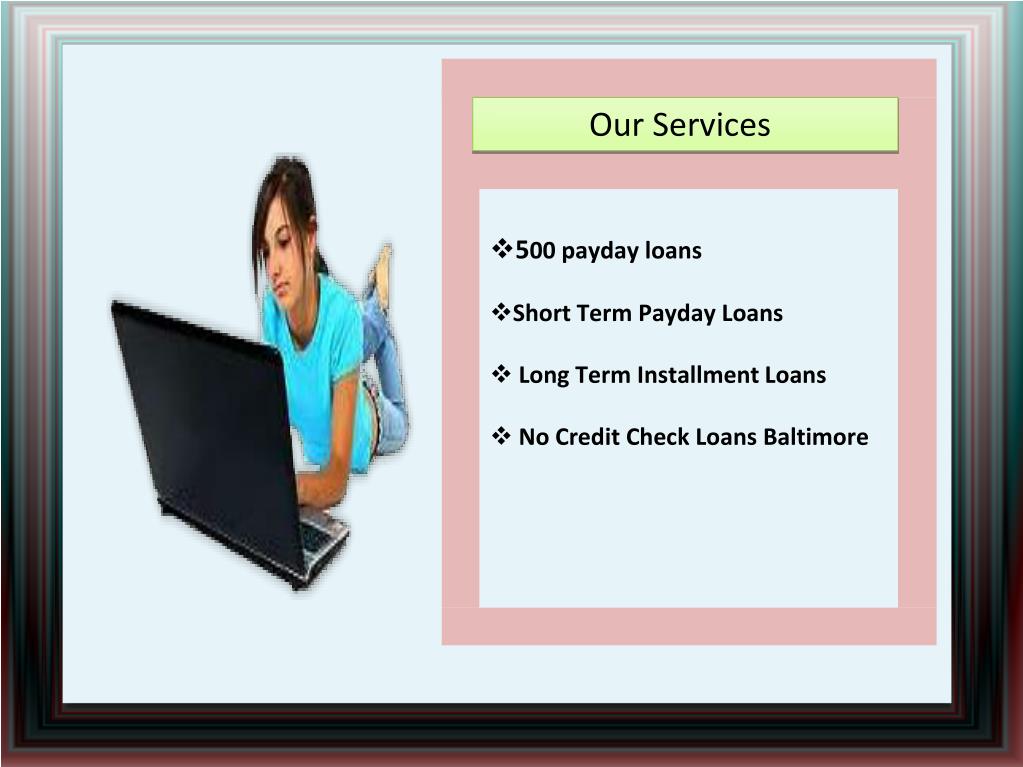 Our Services

❖500 payday loans

❖Short Term Payday Loans

❖ Long Term Installment Loans

❖ No Credit Check Loans Baltimore